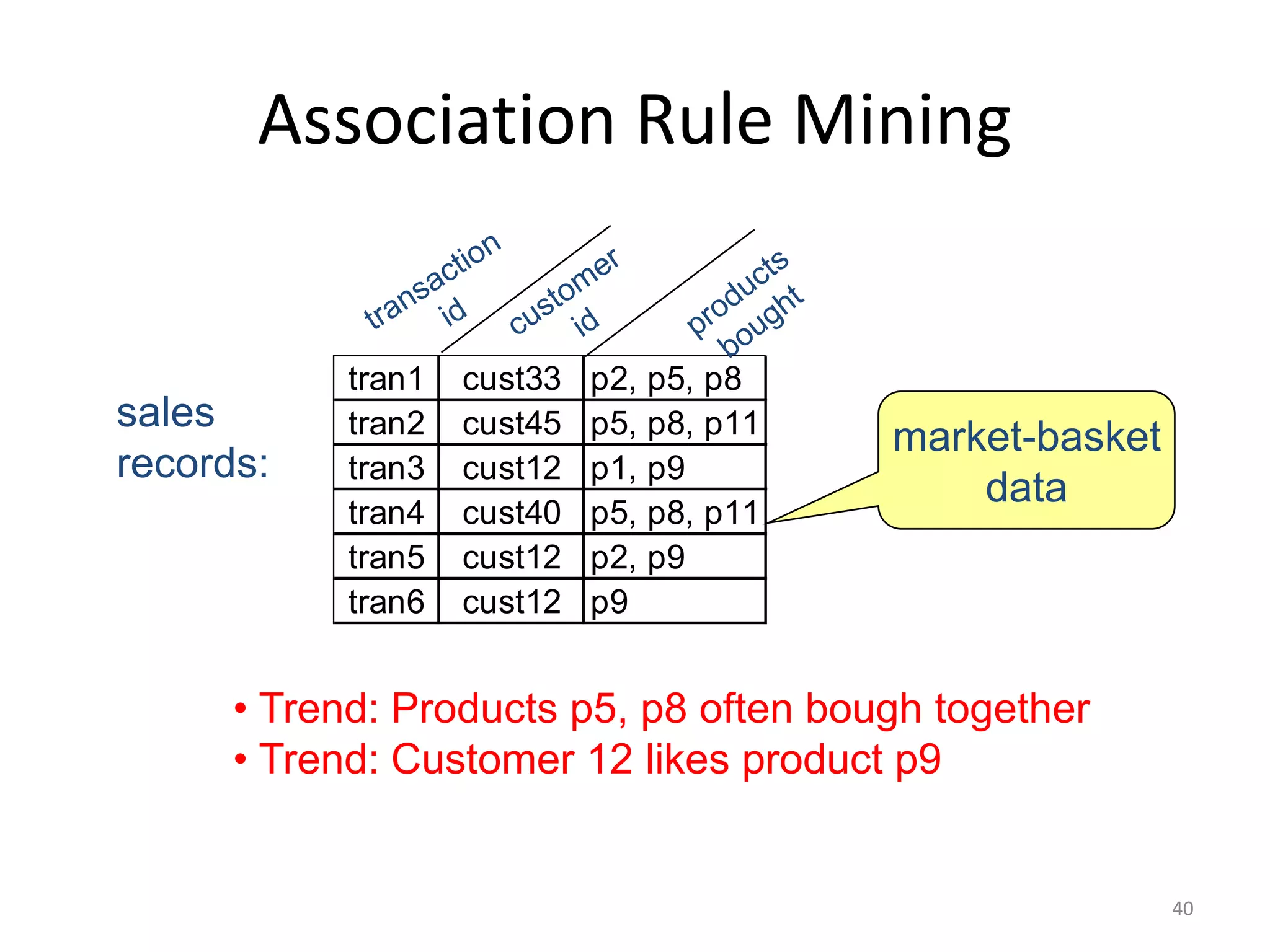 Association Rule Mining

sales records:

| transaction id | customer id | products bought |
|---|---|---|
| tran1 | cust33 | p2, p5, p8 |
| tran2 | cust45 | p5, p8, p11 |
| tran3 | cust12 | p1, p9 |
| tran4 | cust40 | p5, p8, p11 |
| tran5 | cust12 | p2, p9 |
| tran6 | cust12 | p9 |

market-basket data

• Trend: Products p5, p8 often bough together
• Trend: Customer 12 likes product p9

40